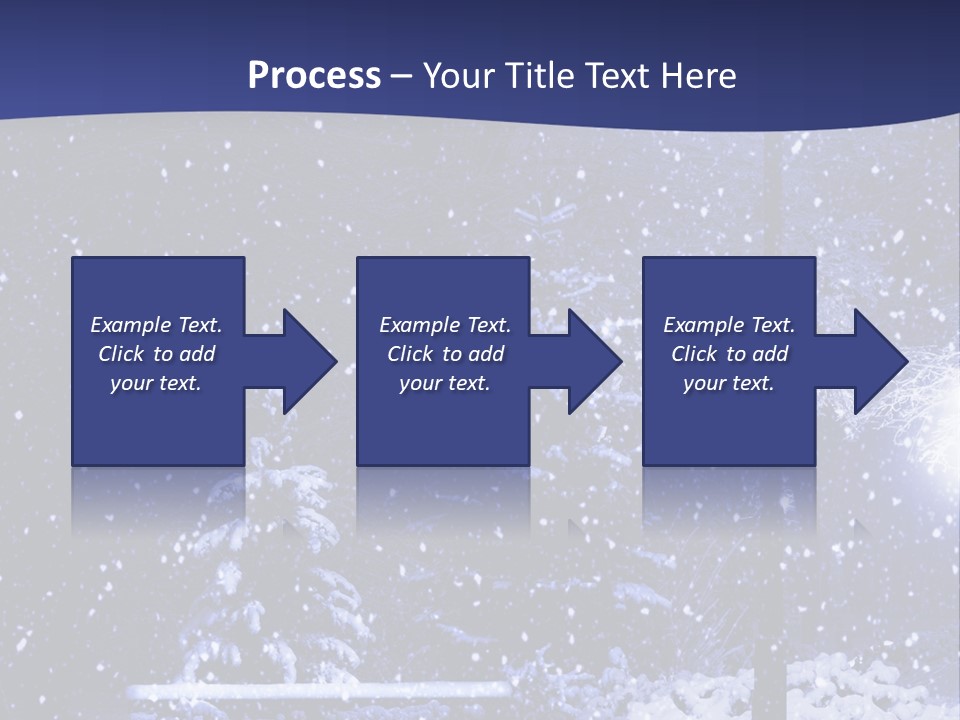 Process – Your Title Text Here

Example Text. Click to add your text.

Example Text. Click to add your text.

Example Text. Click to add your text.